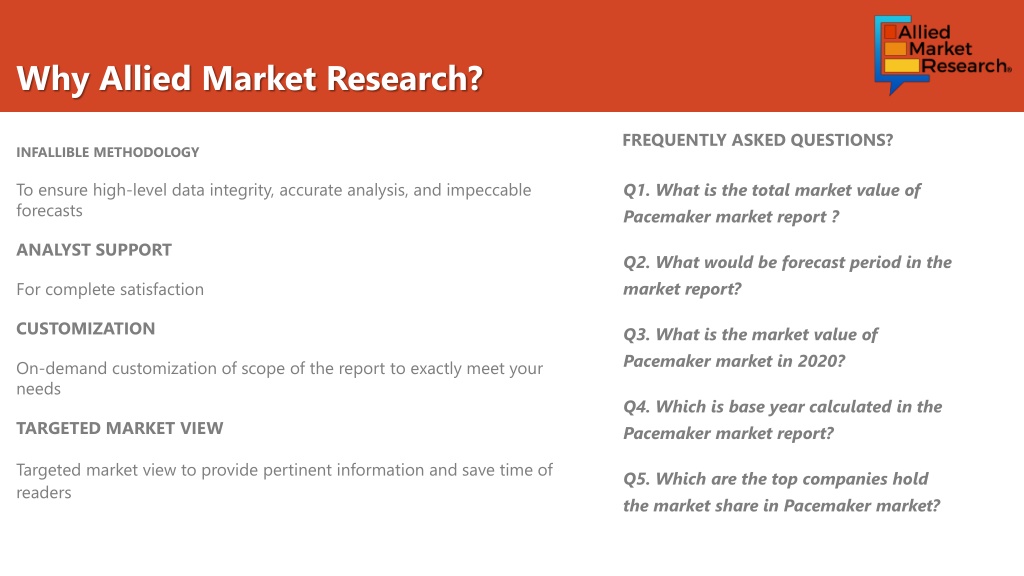 Why Allied Market Research?

Allied Market Research®

INFALLIBLE METHODOLOGY

To ensure high-level data integrity, accurate analysis, and impeccable forecasts

ANALYST SUPPORT

For complete satisfaction

CUSTOMIZATION

On-demand customization of scope of the report to exactly meet your needs

TARGETED MARKET VIEW

Targeted market view to provide pertinent information and save time of readers

FREQUENTLY ASKED QUESTIONS?

Q1. What is the total market value of Pacemaker market report ?

Q2. What would be forecast period in the market report?

Q3. What is the market value of Pacemaker market in 2020?

Q4. Which is base year calculated in the Pacemaker market report?

Q5. Which are the top companies hold the market share in Pacemaker market?